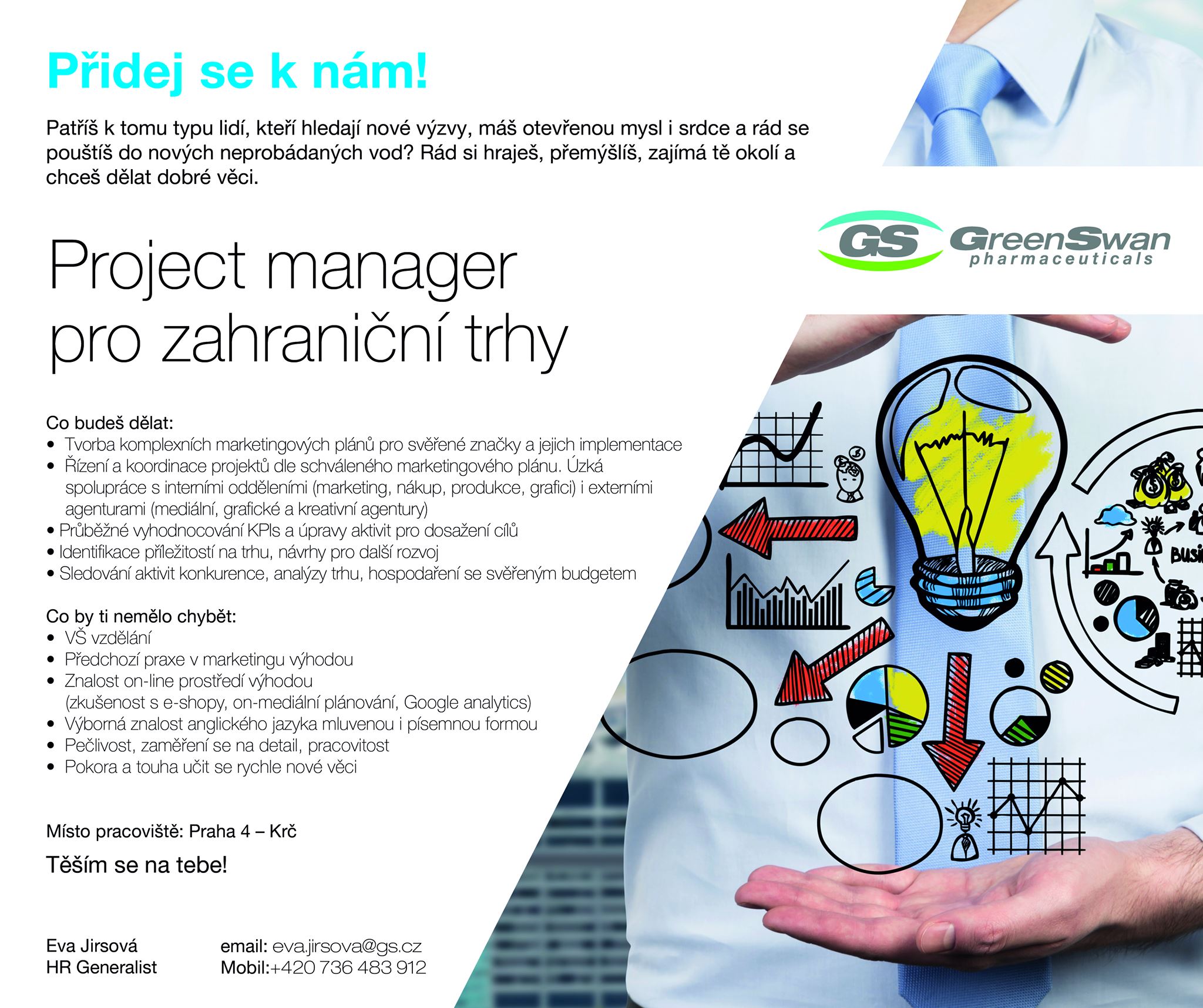 Přidej se k nám!

Patříš k tomu typu lidí, kteří hledají nové výzvy, máš otevřenou mysl i srdce a rád se pouštíš do nových neprobádaných vod? Rád si hraješ, přemýšlíš, zajímá tě okolí a chceš dělat dobré věci.

GS GreenSwan pharmaceuticals

Project manager pro zahraniční trhy

Co budeš dělat:
• Tvorba komplexních marketingových plánů pro svěřené značky a jejich implementace
• Řízení a koordinace projektů dle schváleného marketingového plánu. Úzká spolupráce s interními odděleními (marketing, nákup, produkce, grafici) i externími agenturami (mediální, grafické a kreativní agentury)
• Průběžné vyhodnocování KPIs a úpravy aktivit pro dosažení cílů
• Identifikace příležitostí na trhu, návrhy pro další rozvoj
• Sledování aktivit konkurence, analýzy trhu, hospodaření se svěřeným budgetem

Co by ti nemělo chybět:
• VŠ vzdělání
• Předchozí praxe v marketingu výhodou
• Znalost on-line prostředí výhodou (zkušenost s e-shopy, on-mediální plánování, Google analytics)
• Výborná znalost anglického jazyka mluvenou i písemnou formou
• Pečlivost, zaměření se na detail, pracovitost
• Pokora a touha učit se rychle nové věci

Místo pracoviště: Praha 4 – Krč

Těším se na tebe!

Eva Jirsová
HR Generalist

email: eva.jirsova@gs.cz
Mobil:+420 736 483 912

BUSI